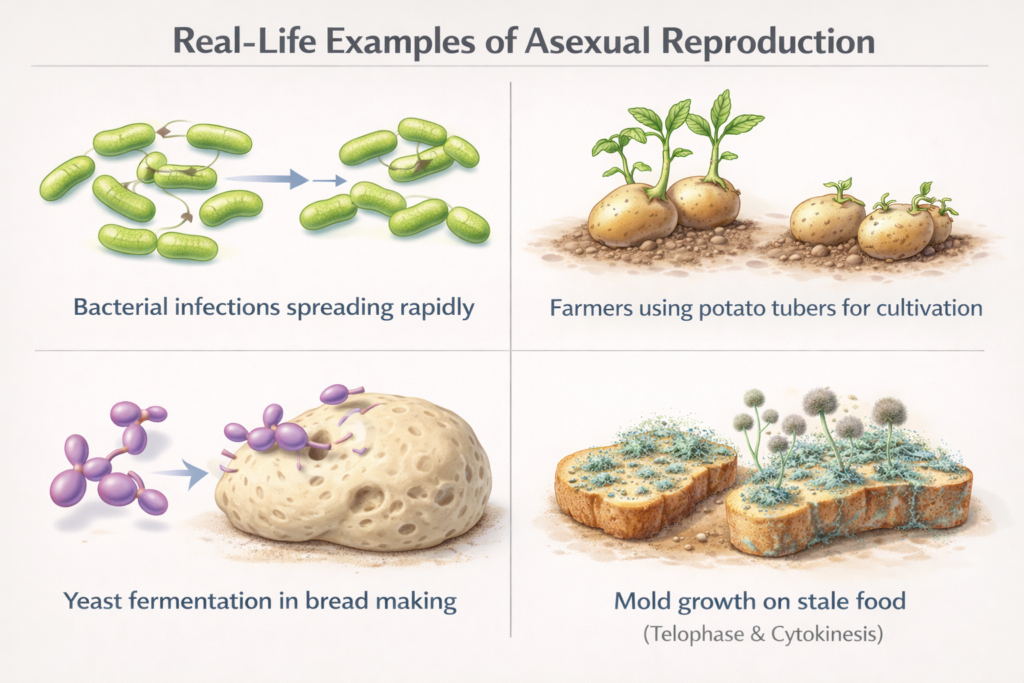 Real-Life Examples of Asexual Reproduction

Bacterial infections spreading rapidly

Farmers using potato tubers for cultivation

Yeast fermentation in bread making

Mold growth on stale food
(Telophase & Cytokinesis)